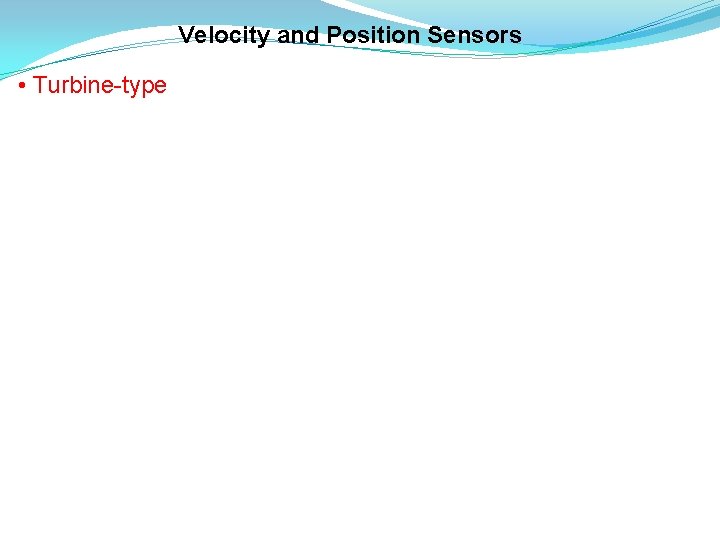 Velocity and Position Sensors

• Turbine-type